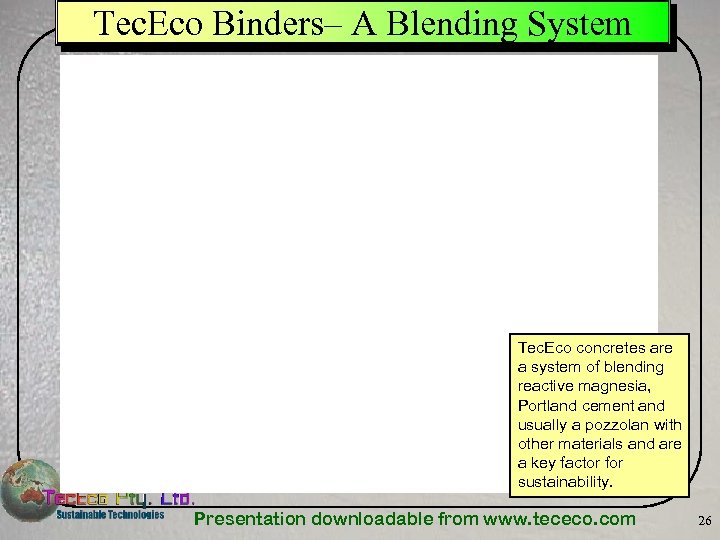 TecEco Binders– A Blending System

TecEco concretes are a system of blending reactive magnesia, Portland cement and usually a pozzolan with other materials and are a key factor for sustainability.

TecEco Pty. Ltd.
Sustainable Technologies

Presentation downloadable from www.tececo.com

26